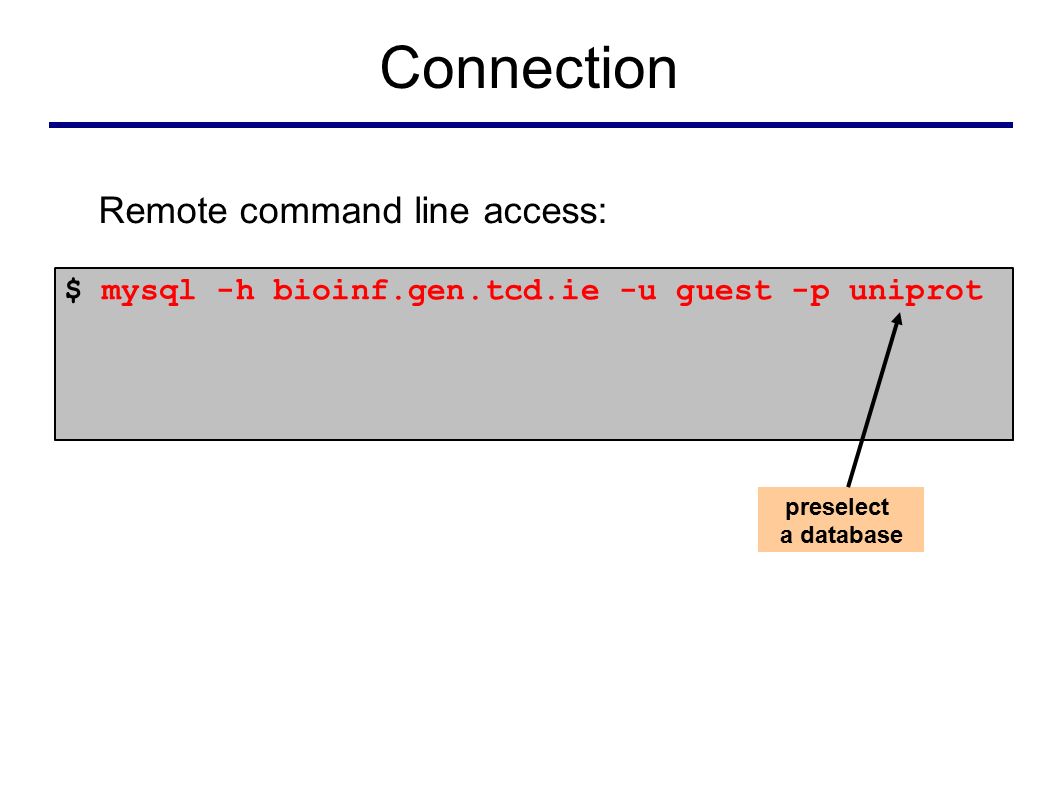 Connection

Remote command line access:

$ mysql -h bioinf.gen.tcd.ie -u guest -p uniprot

preselect a database